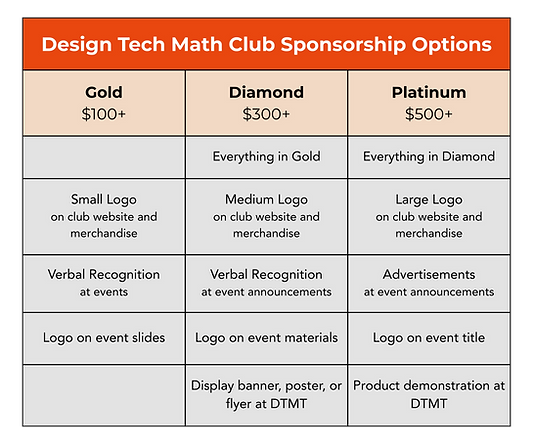 Design Tech Math Club Sponsorship Options

| Gold $100+ | Diamond $300+ | Platinum $500+ |
|---|---|---|
| | Everything in Gold | Everything in Diamond |
| Small Logo on club website and merchandise | Medium Logo on club website and merchandise | Large Logo on club website and merchandise |
| Verbal Recognition at events | Verbal Recognition at event announcements | Advertisements at event announcements |
| Logo on event slides | Logo on event materials | Logo on event title |
| | Display banner, poster, or flyer at DTMT | Product demonstration at DTMT |